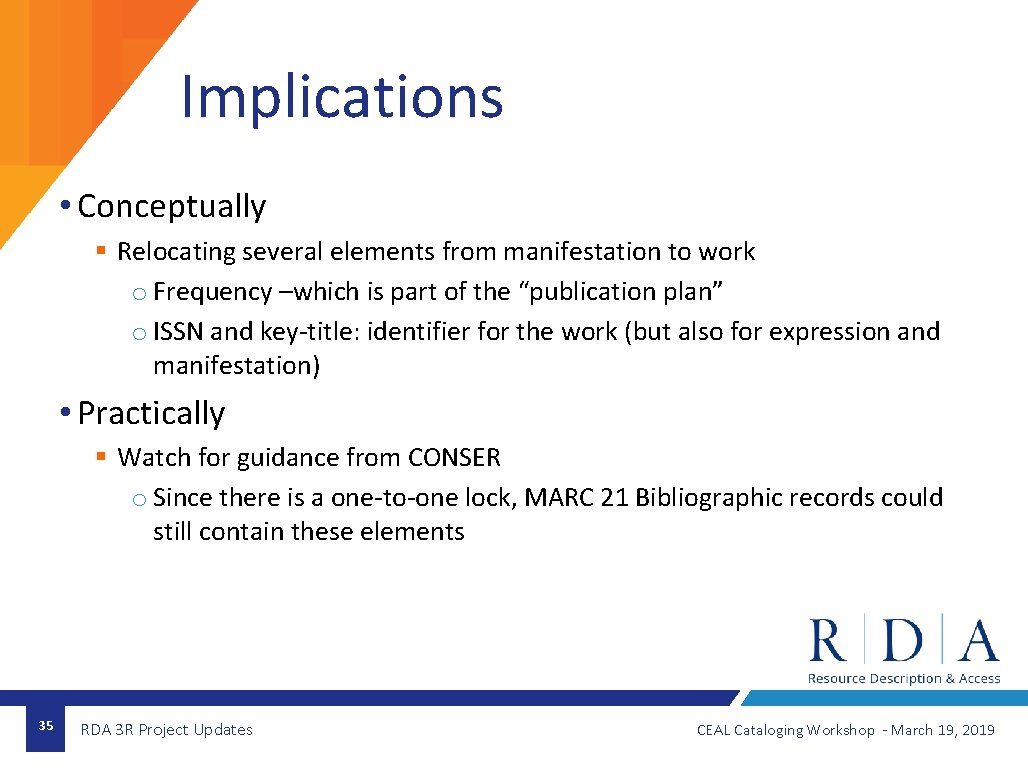 Implications

• Conceptually

▪ Relocating several elements from manifestation to work

o Frequency –which is part of the “publication plan”

o ISSN and key-title: identifier for the work (but also for expression and manifestation)

• Practically

▪ Watch for guidance from CONSER

o Since there is a one-to-one lock, MARC 21 Bibliographic records could still contain these elements

R | D | A
Resource Description & Access

35

RDA 3R Project Updates

CEAL Cataloging Workshop - March 19, 2019